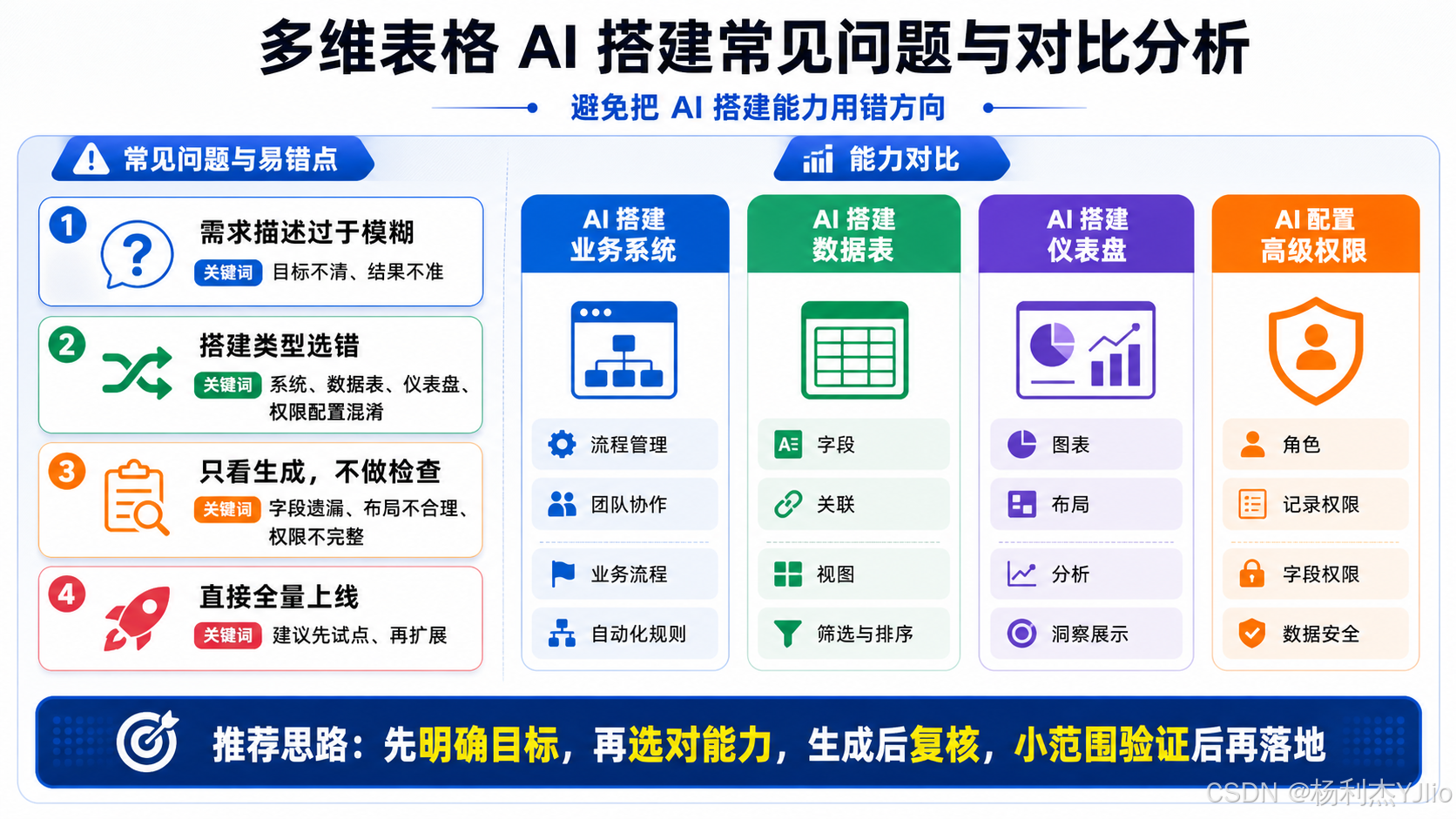 多维表格 AI 搭建常见问题与对比分析

避免把 AI 搭建能力用错方向

常见问题与易错点

1 需求描述过于模糊
关键词 目标不清、结果不准

2 搭建类型选错
关键词 系统、数据表、仪表盘、权限配置混淆

3 只看生成，不做检查
关键词 字段遗漏、布局不合理、权限不完整

4 直接全量上线
关键词 建议先试点、再扩展

能力对比

AI 搭建 业务系统
流程管理
团队协作
业务流程
自动化规则

AI 搭建 数据表
字段
关联
视图
筛选与排序

AI 搭建 仪表盘
图表
布局
分析
洞察展示

AI 配置 高级权限
角色
记录权限
字段权限
数据安全

推荐思路：先明确目标，再选对能力，生成后复核，小范围验证后再落地

CSDN @杨利杰YJlio